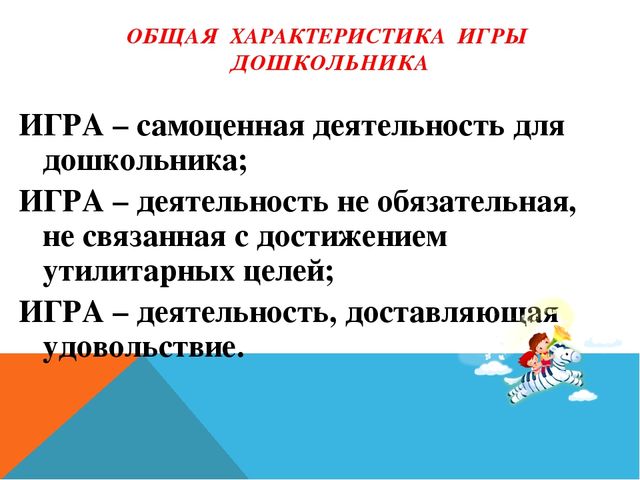 ОБЩАЯ ХАРАКТЕРИСТИКА ИГРЫ ДОШКОЛЬНИКА

ИГРА – самоценная деятельность для дошкольника;

ИГРА – деятельность не обязательная, не связанная с достижением утилитарных целей;

ИГРА – деятельность, доставляющая удовольствие.